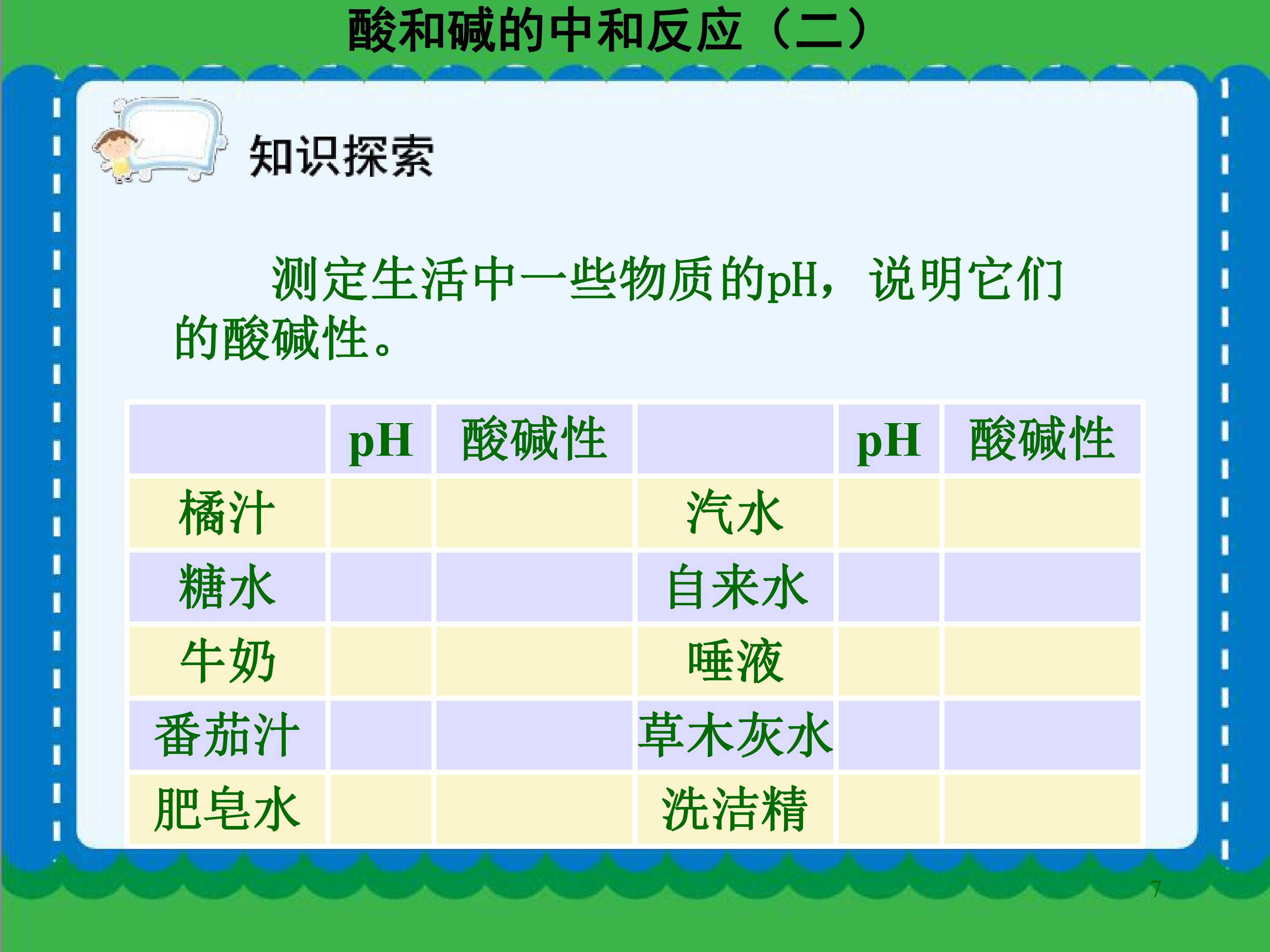 酸和碱的中和反应（二）

知识探索

测定生活中一些物质的pH，说明它们的酸碱性。

|  | pH | 酸碱性 |  | pH | 酸碱性 |
|---|---|---|---|---|---|
| 橘汁 |  |  | 汽水 |  |  |
| 糖水 |  |  | 自来水 |  |  |
| 牛奶 |  |  | 唾液 |  |  |
| 番茄汁 |  |  | 草木灰水 |  |  |
| 肥皂水 |  |  | 洗洁精 |  |  |

7